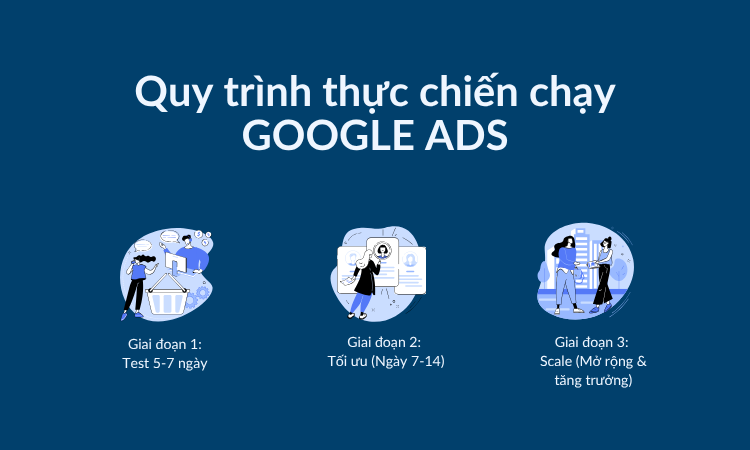 Quy trình thực chiến chạy GOOGLE ADS

Giai đoạn 1:
Test 5-7 ngày

Giai đoạn 2:
Tối ưu (Ngày 7-14)

Giai đoạn 3:
Scale (Mở rộng & tăng trưởng)